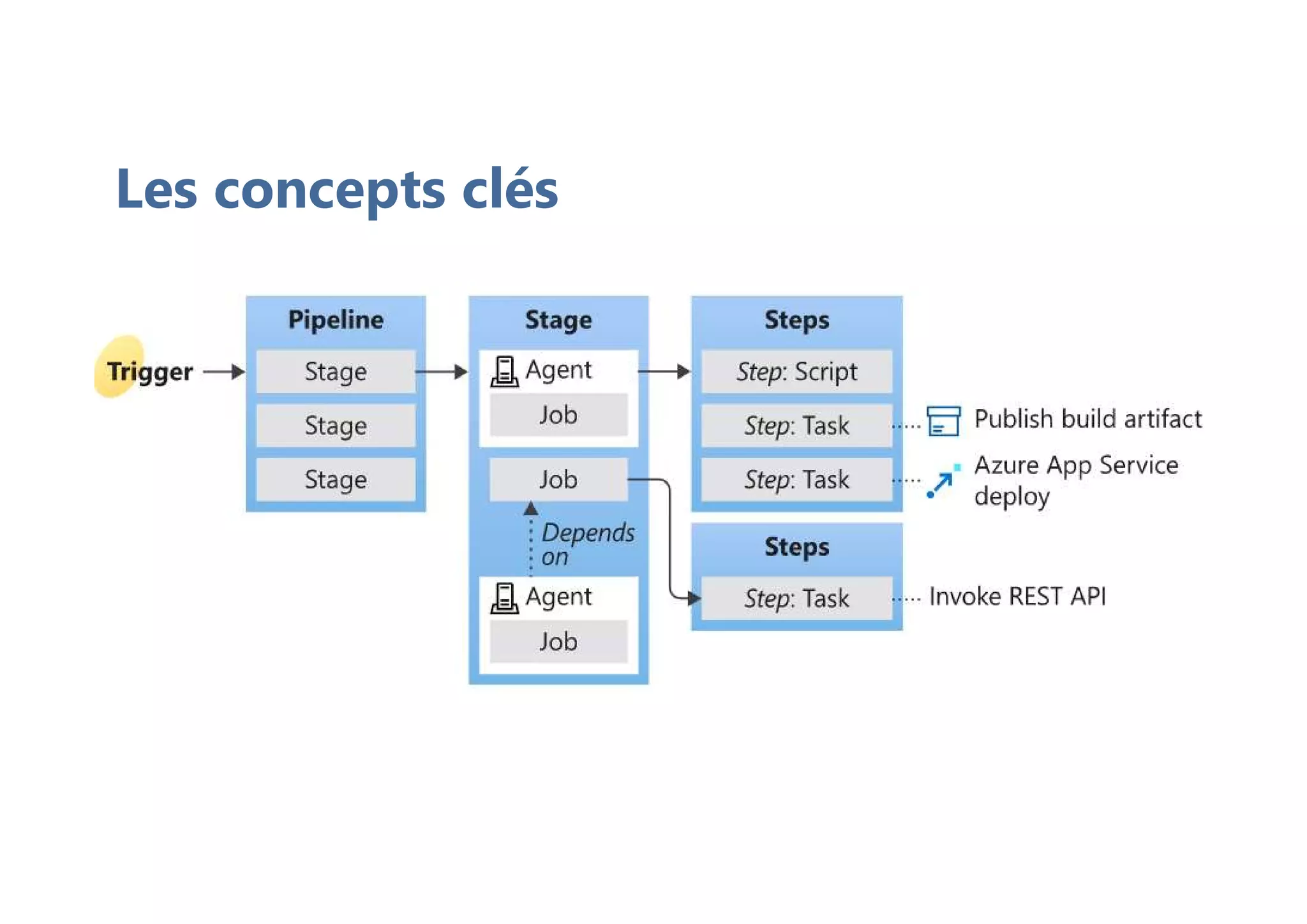 Les concepts clés

Trigger

Pipeline
Stage
Stage
Stage

Stage
Agent
Job
Job
Depends on
Agent
Job

Steps
Step: Script
Step: Task
Step: Task

Publish build artifact
Azure App Service deploy

Steps
Step: Task

Invoke REST API